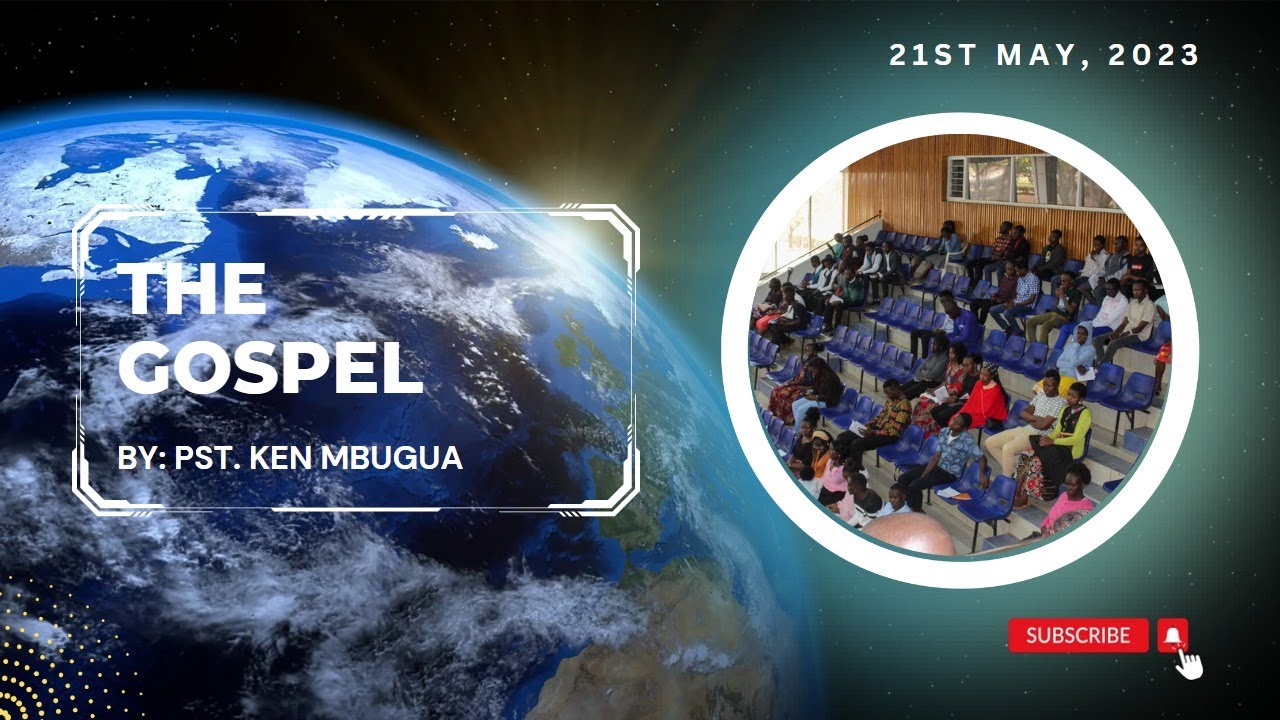 21ST MAY, 2023

THE GOSPEL

BY: PST. KEN MBUGUA

SUBSCRIBE